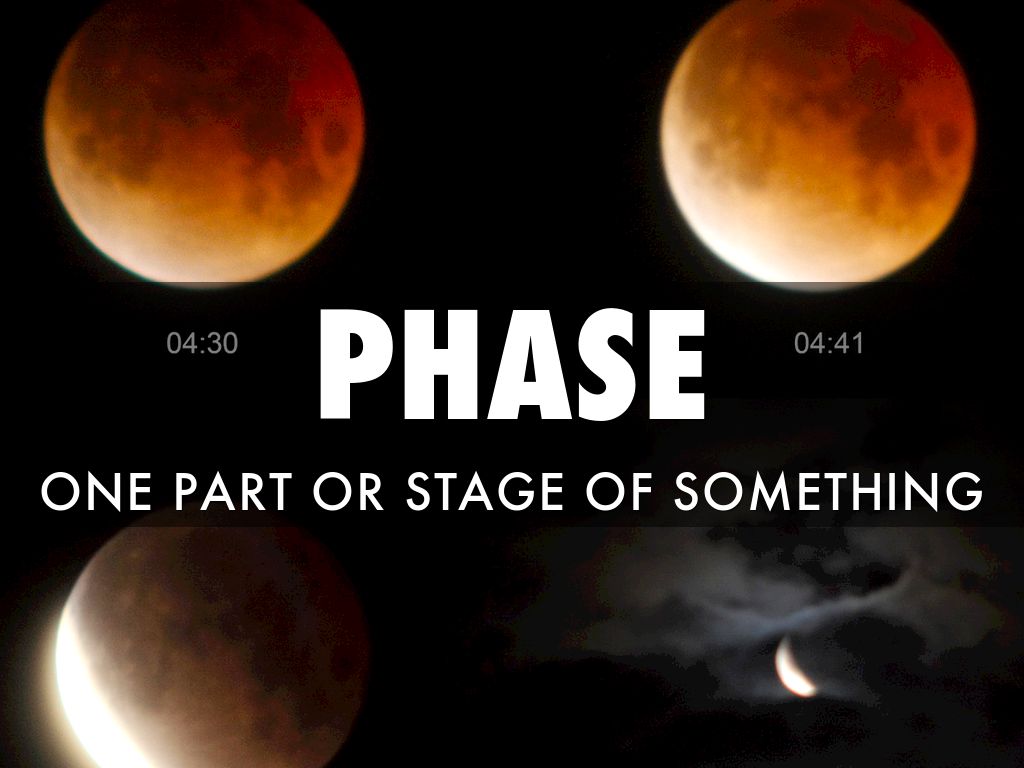 04:30

PHASE

04:41

ONE PART OR STAGE OF SOMETHING